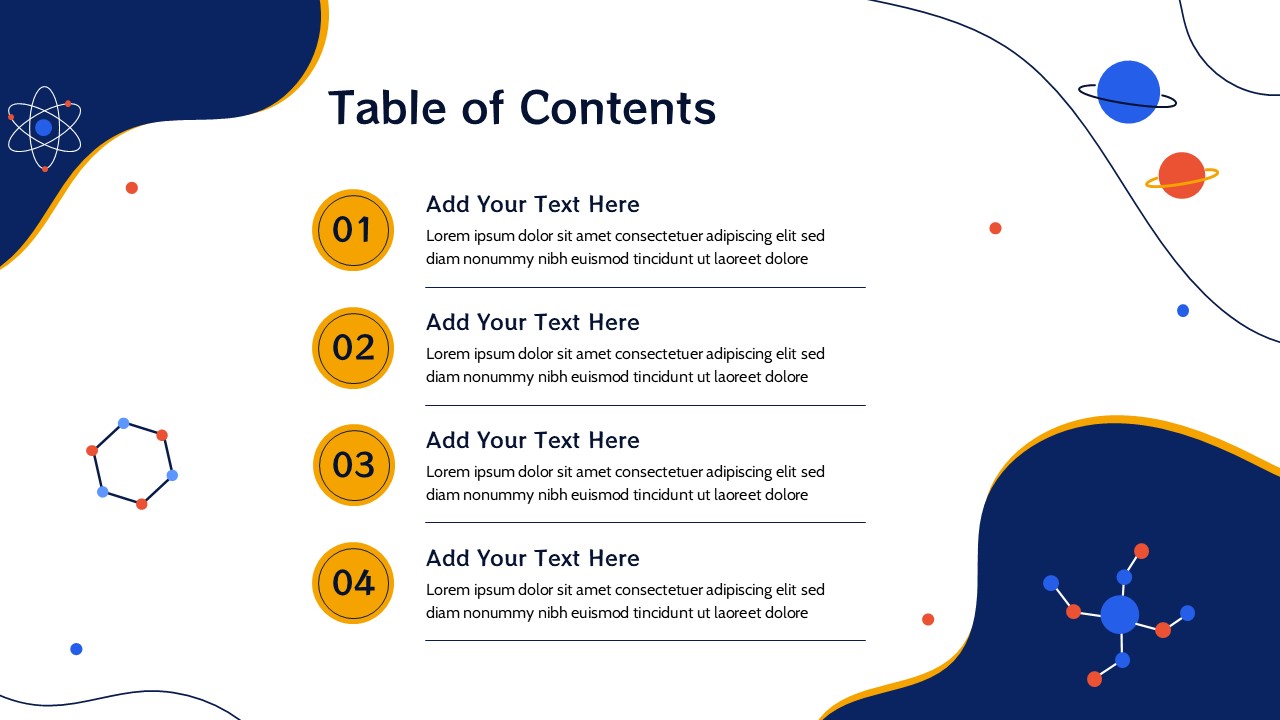 Table of Contents

01

Add Your Text Here

Lorem ipsum dolor sit amet consectetuer adipiscing elit sed diam nonummy nibh euismod tincidunt ut laoreet dolore

02

Add Your Text Here

Lorem ipsum dolor sit amet consectetuer adipiscing elit sed diam nonummy nibh euismod tincidunt ut laoreet dolore

03

Add Your Text Here

Lorem ipsum dolor sit amet consectetuer adipiscing elit sed diam nonummy nibh euismod tincidunt ut laoreet dolore

04

Add Your Text Here

Lorem ipsum dolor sit amet consectetuer adipiscing elit sed diam nonummy nibh euismod tincidunt ut laoreet dolore